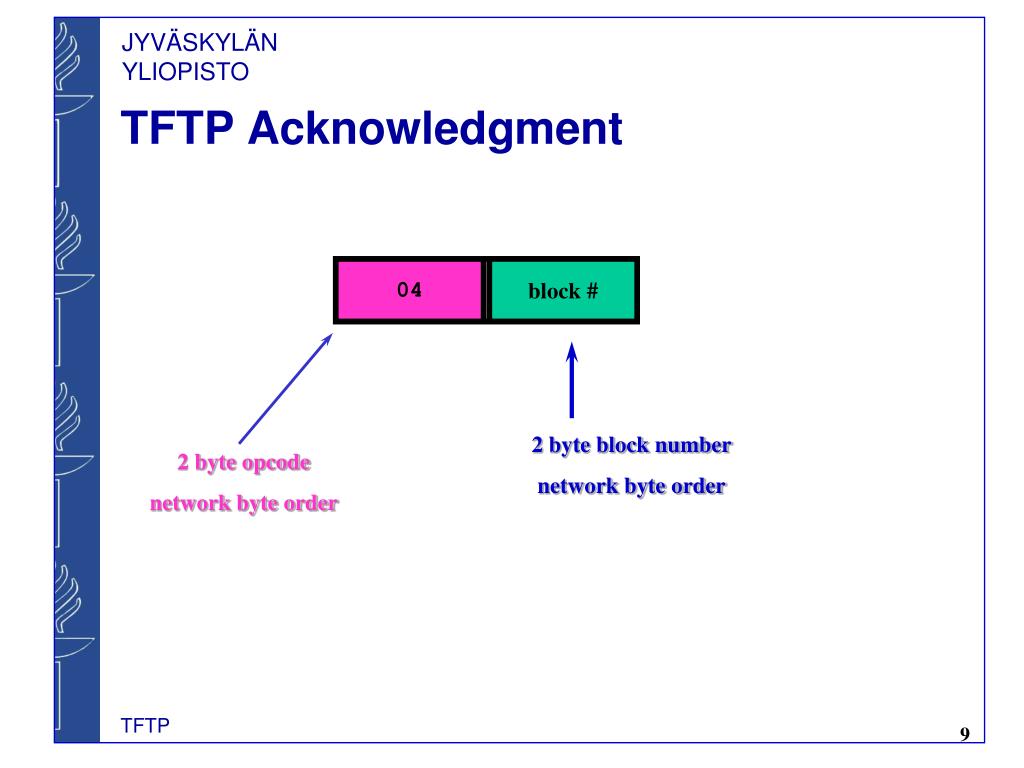 JYVÄSKYLÄN
YLIOPISTO

TFTP Acknowledgment

04

block #

2 byte opcode

network byte order

2 byte block number

network byte order

TFTP

9